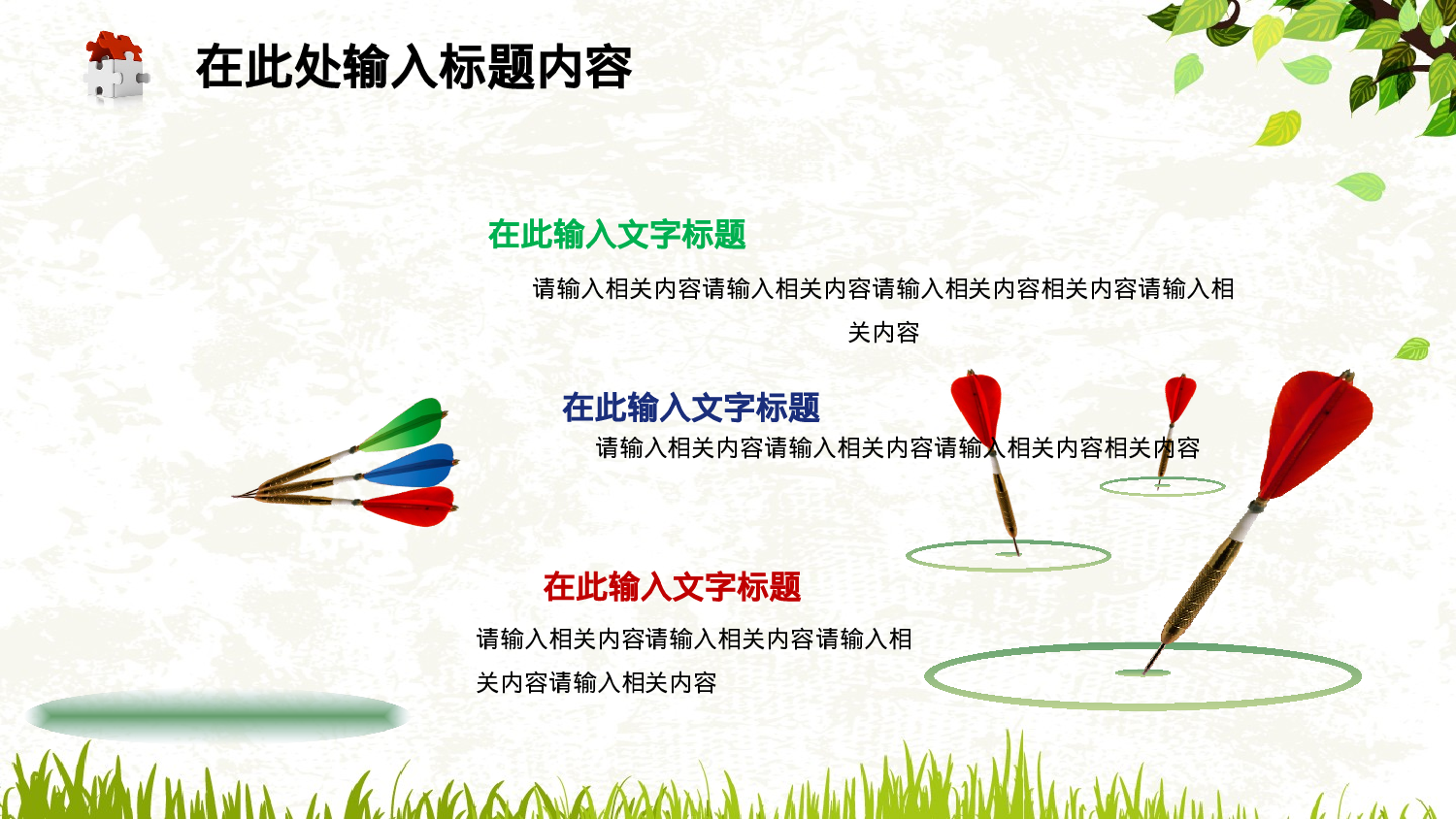 在此处输入标题内容

在此输入文字标题

请输入相关内容请输入相关内容请输入相关内容相关内容请输入相关内容

在此输入文字标题

请输入相关内容请输入相关内容请输入相关内容相关内容

在此输入文字标题

请输入相关内容请输入相关内容请输入相关内容请输入相关内容